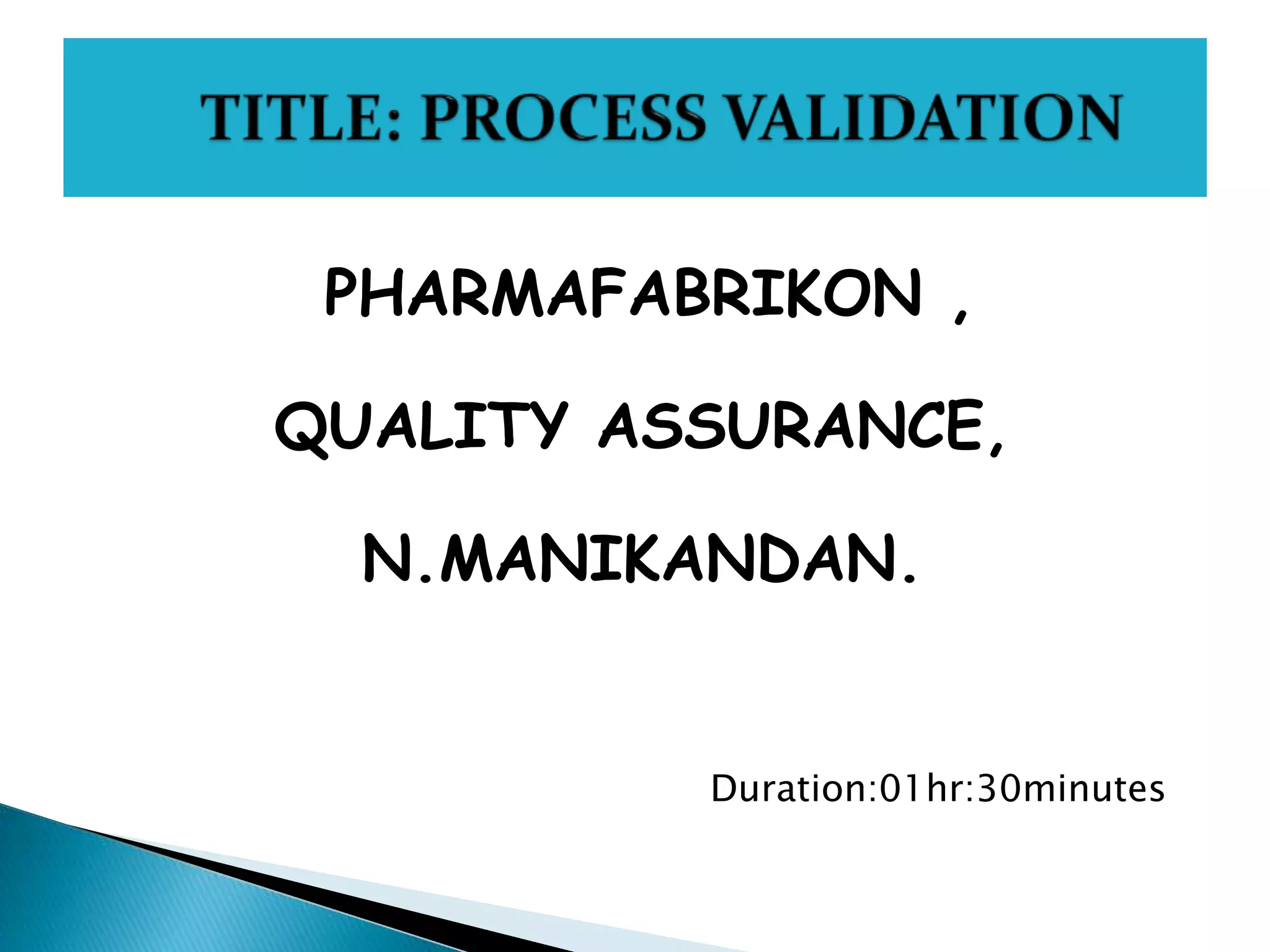 TITLE: PROCESS VALIDATION

PHARMAFABRIKON ,

QUALITY ASSURANCE,

N.MANIKANDAN.

Duration:01hr:30minutes